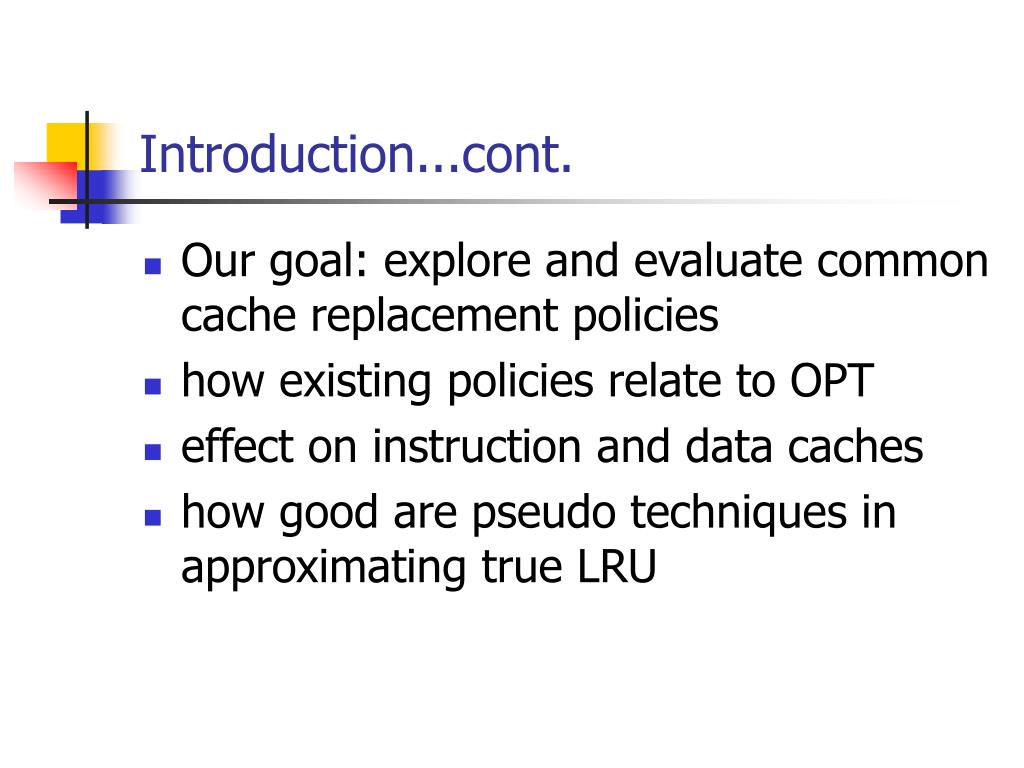 Introduction...cont.

- Our goal: explore and evaluate common cache replacement policies
- how existing policies relate to OPT
- effect on instruction and data caches
- how good are pseudo techniques in approximating true LRU